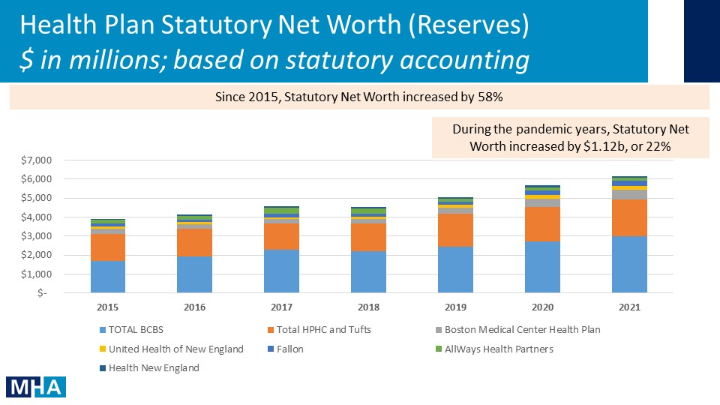 Health Plan Statutory Net Worth (Reserves)
$ in millions; based on statutory accounting

Since 2015, Statutory Net Worth increased by 58%

During the pandemic years, Statutory Net Worth increased by $1.12b, or 22%

$7,000
$6,000
$5,000
$4,000
$3,000
$2,000
$1,000
$-

2015 2016 2017 2018 2019 2020 2021

TOTAL BCBS
Total HPHC and Tufts
Boston Medical Center Health Plan
United Health of New England
Fallon
AllWays Health Partners
Health New England

MHA